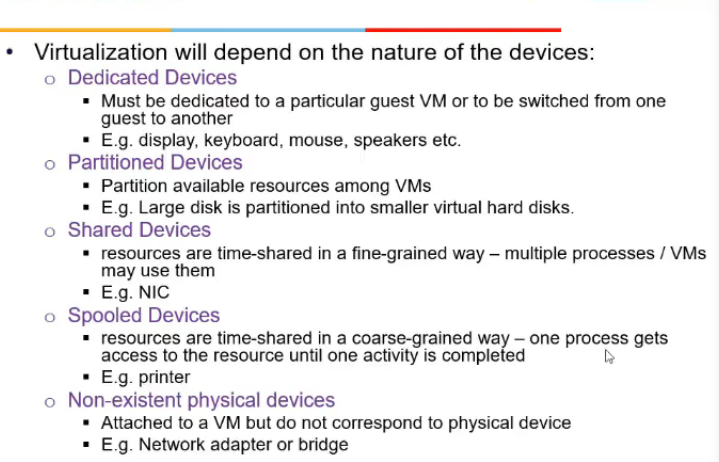 • Virtualization will depend on the nature of the devices:
o Dedicated Devices
▪ Must be dedicated to a particular guest VM or to be switched from one guest to another
▪ E.g. display, keyboard, mouse, speakers etc.
o Partitioned Devices
▪ Partition available resources among VMs
▪ E.g. Large disk is partitioned into smaller virtual hard disks.
o Shared Devices
▪ resources are time-shared in a fine-grained way – multiple processes / VMs may use them
▪ E.g. NIC
o Spooled Devices
▪ resources are time-shared in a coarse-grained way – one process gets access to the resource until one activity is completed
▪ E.g. printer
o Non-existent physical devices
▪ Attached to a VM but do not correspond to physical device
▪ E.g. Network adapter or bridge